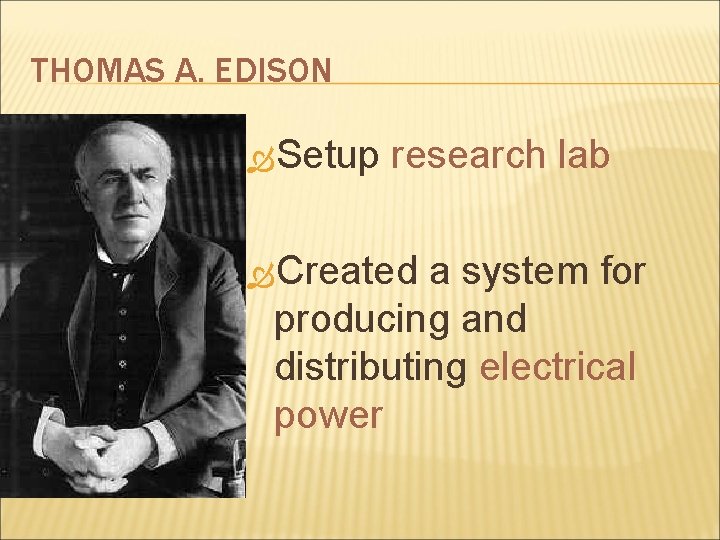 THOMAS A. EDISON

Setup research lab

Created a system for producing and distributing electrical power